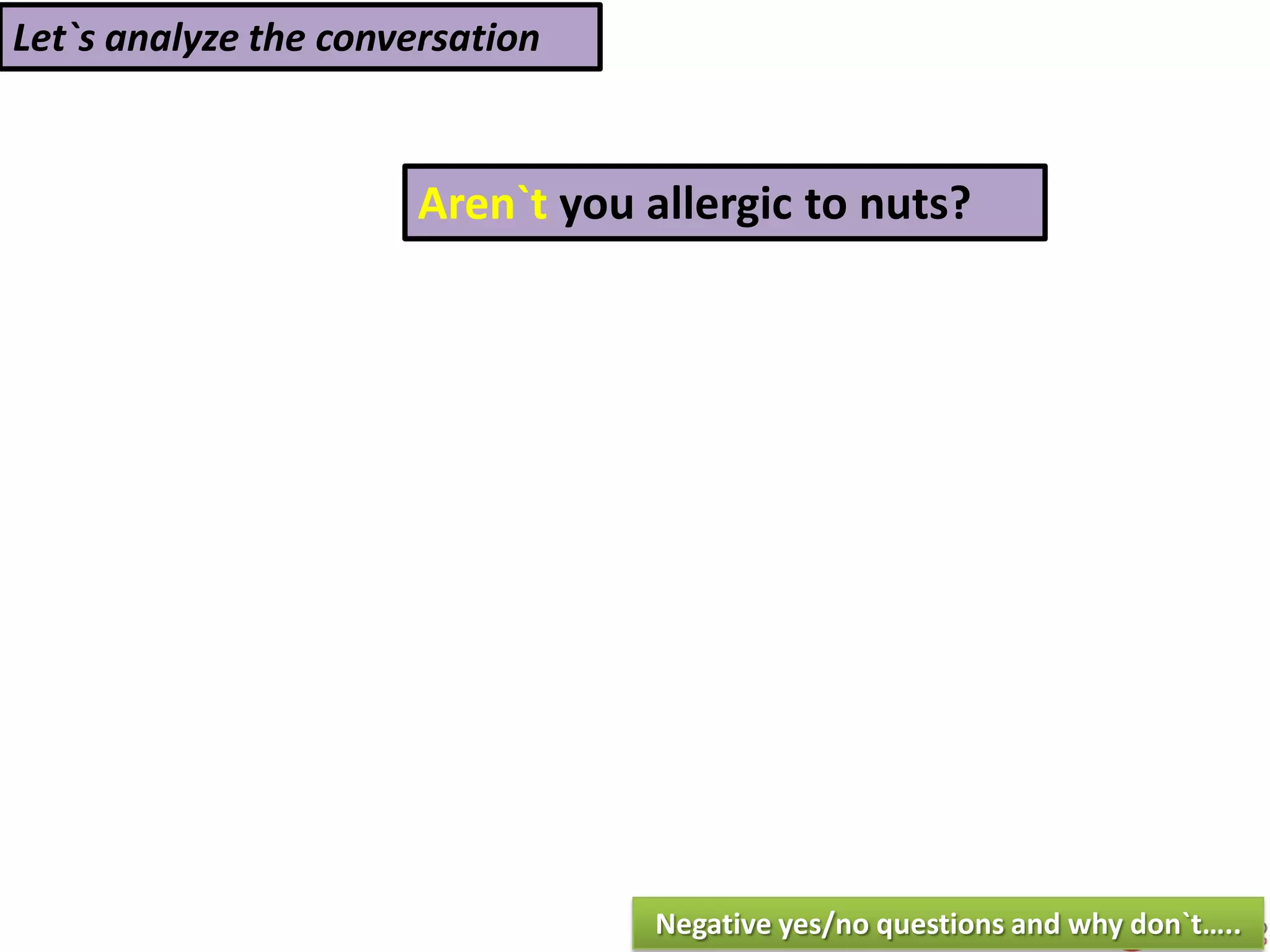 Let`s analyze the conversation

Aren`t you allergic to nuts?

Negative yes/no questions and why don`t.....